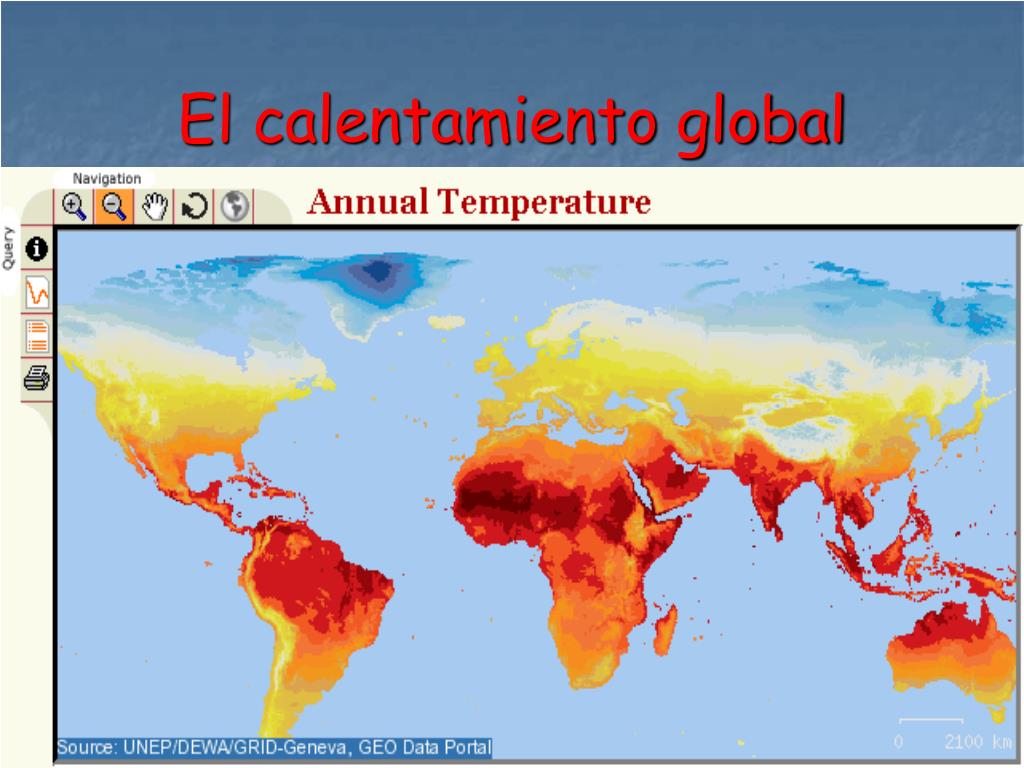 El calentamiento global

Navigation

Query

Annual Temperature

Source: UNEP/DEWA/GRID-Geneva, GEO Data Portal

0 2100 km